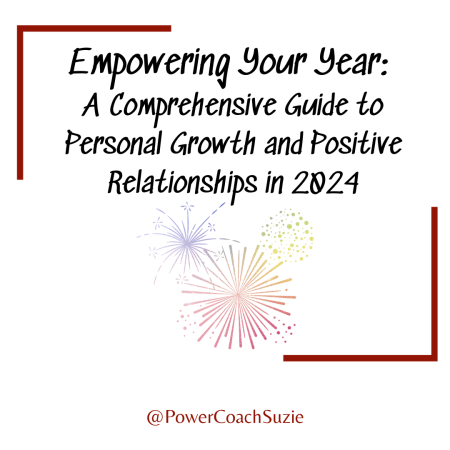 Empowering Your Year:
A Comprehensive Guide to Personal Growth and Positive Relationships in 2024

@PowerCoachSuzie